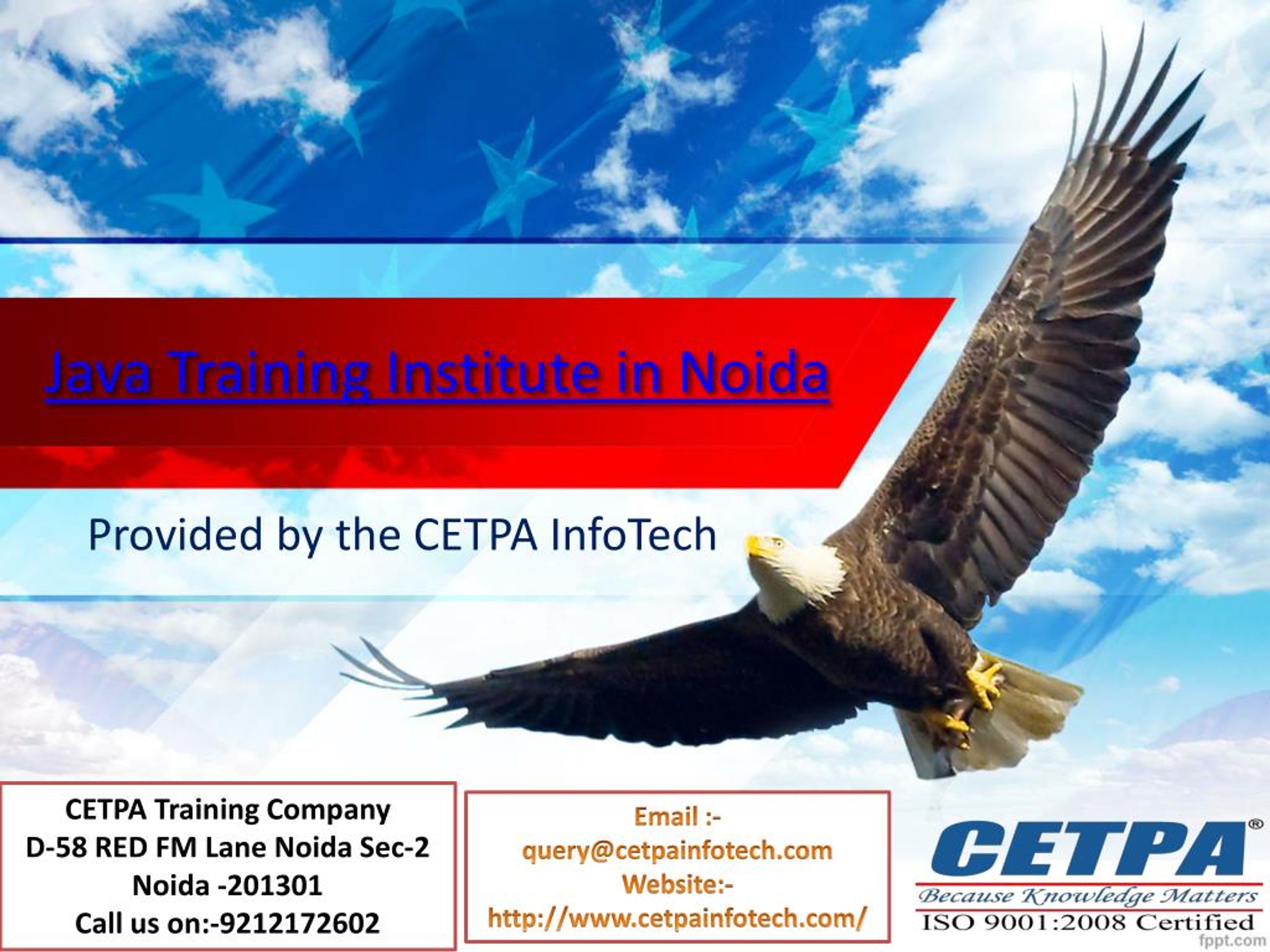 Java Training Institute in Noida

Provided by the CETPA InfoTech

CETPA Training Company
D-58 RED FM Lane Noida Sec-2
Noida -201301
Call us on:-9212172602

Email :-
query@cetpainfotech.com
Website:-
http://www.cetpainfotech.com/

CETPA®
Because Knowledge Matters
ISO 9001:2008 Certified

fppt.com